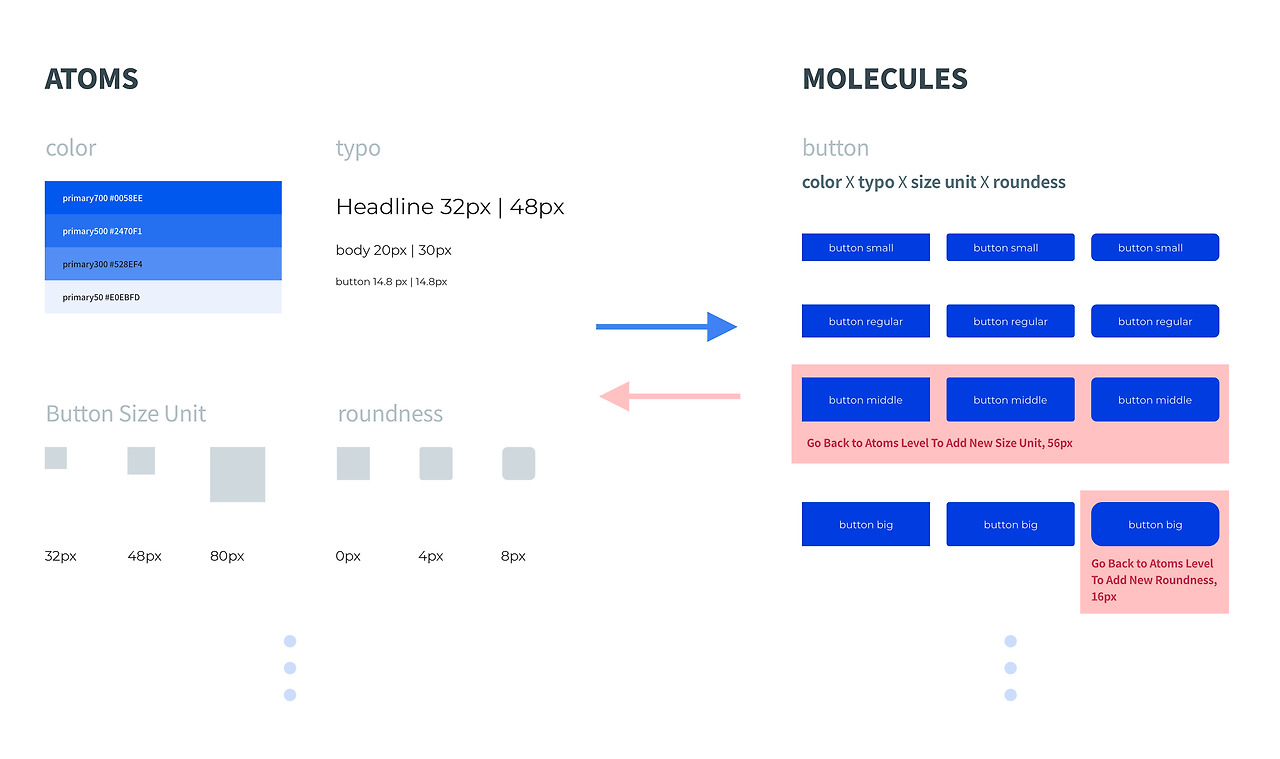 ATOMS

color

primary700 #0058EE

primary500 #2470F1

primary300 #528EF4

primary50 #E0EBFD

typo

Headline 32px | 48px

body 20px | 30px

button 14.8 px | 14.8px

Button Size Unit

32px 48px 80px

roundness

0px 4px 8px

MOLECULES

button

color X typo X size unit X roundess

button small button small button small

button regular button regular button regular

button middle button middle button middle

Go Back to Atoms Level To Add New Size Unit, 56px

button big button big button big

Go Back to Atoms Level To Add New Roundness, 16px